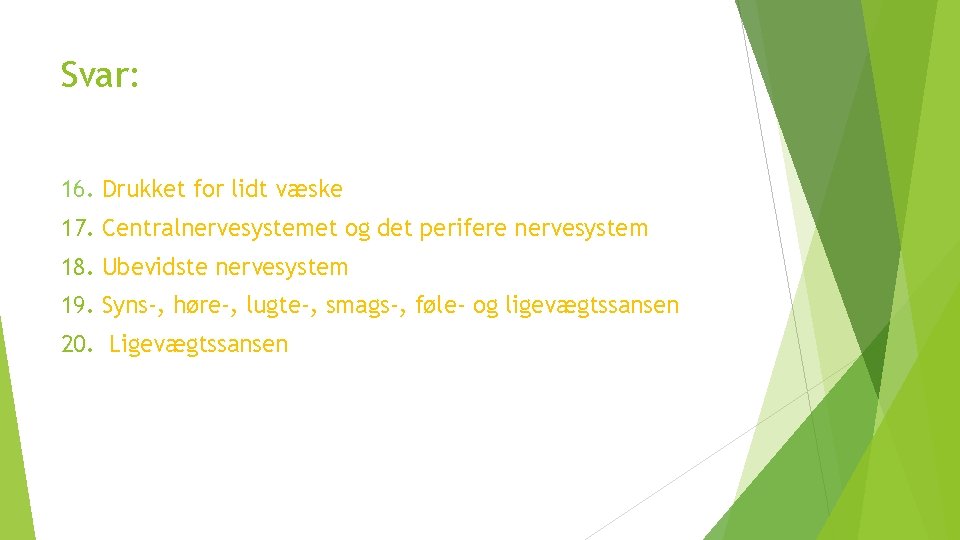 Svar:

16. Drukket for lidt væske

17. Centralnervesystemet og det perifere nervesystem

18. Ubevidste nervesystem

19. Syns-, høre-, lugte-, smags-, føle- og ligevægtssansen

20. Ligevægtssansen